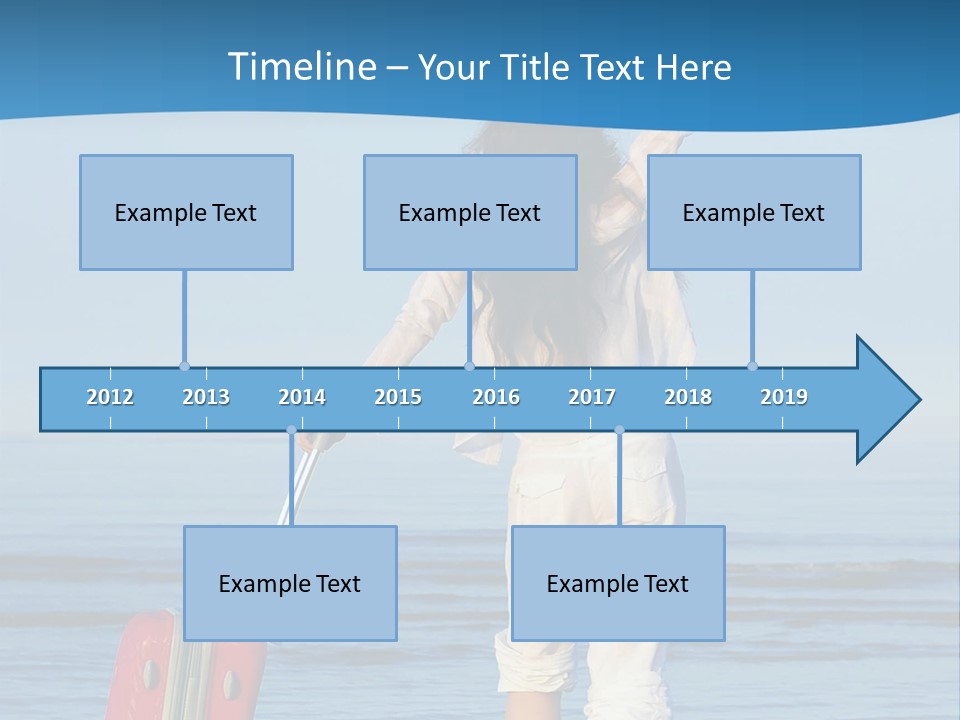 Timeline – Your Title Text Here

Example Text

Example Text

Example Text

2012 2013 2014 2015 2016 2017 2018 2019

Example Text

Example Text